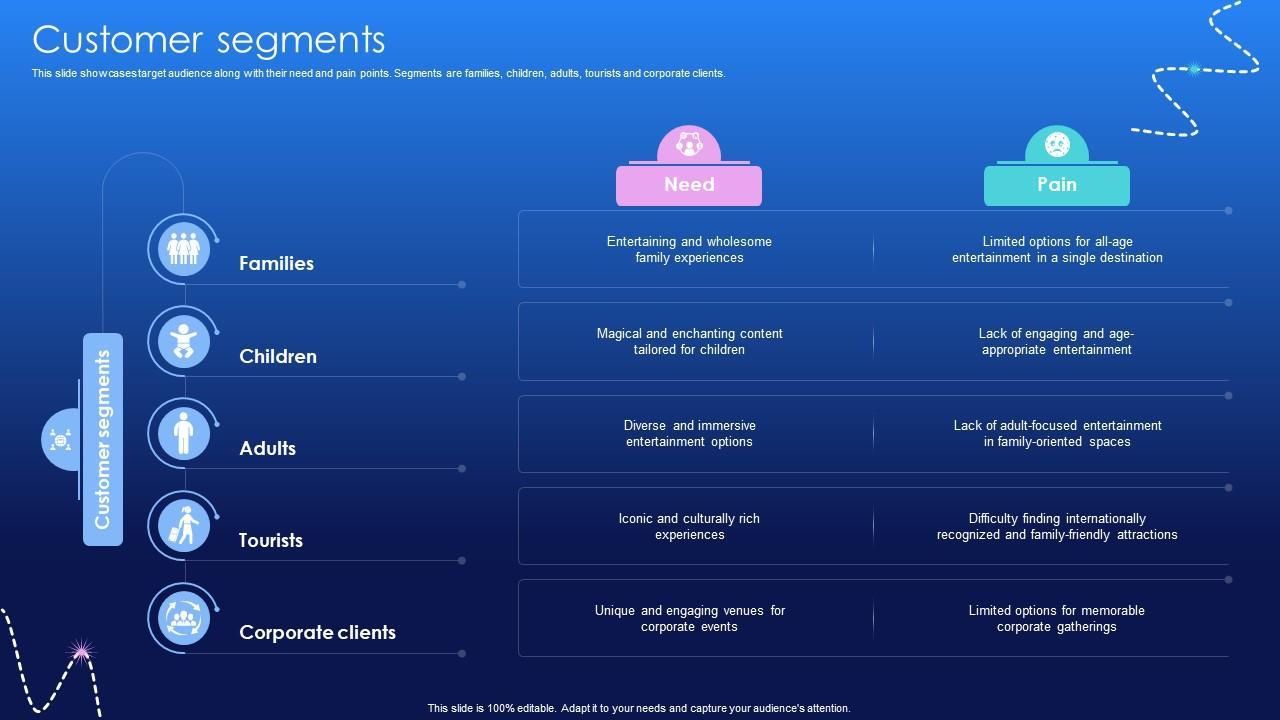 Customer segments

This slide showcases target audience along with their need and pain points. Segments are families, children, adults, tourists and corporate clients.

Customer segments

|  | Need | Pain |
|---|---|---|
| Families | Entertaining and wholesome family experiences | Limited options for all-age entertainment in a single destination |
| Children | Magical and enchanting content tailored for children | Lack of engaging and age-appropriate entertainment |
| Adults | Diverse and immersive entertainment options | Lack of adult-focused entertainment in family-oriented spaces |
| Tourists | Iconic and culturally rich experiences | Difficulty finding internationally recognized and family-friendly attractions |
| Corporate clients | Unique and engaging venues for corporate events | Limited options for memorable corporate gatherings |

This slide is 100% editable. Adapt it to your needs and capture your audience's attention.